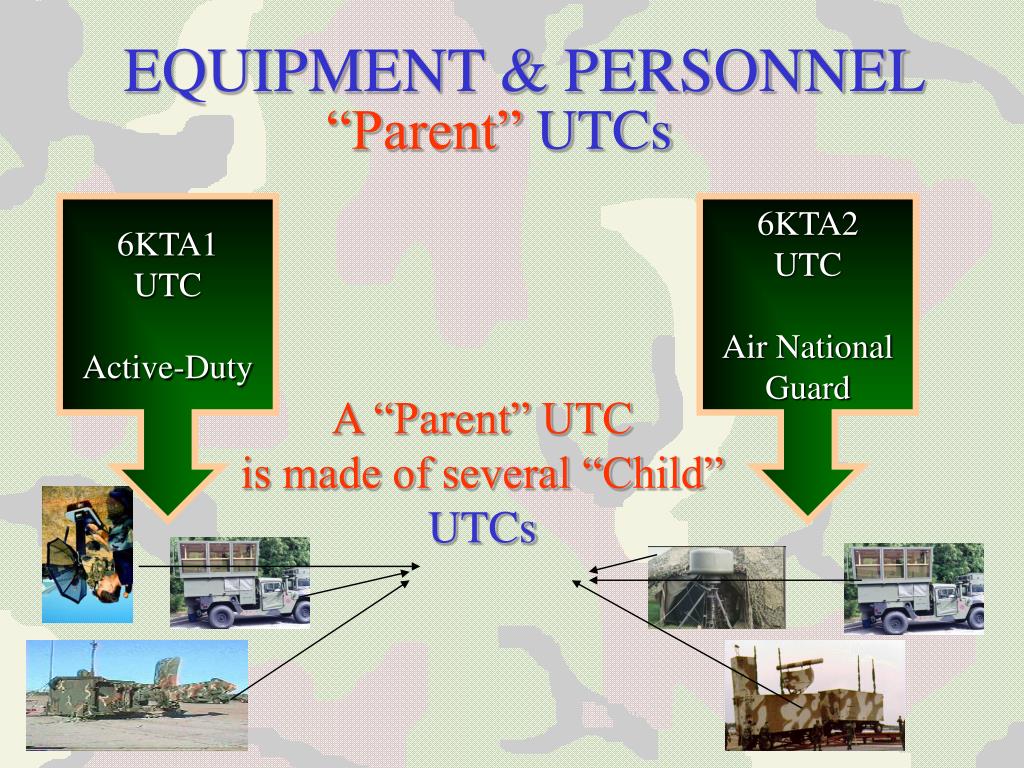 EQUIPMENT & PERSONNEL
“Parent” UTCs

6KTA1
UTC

Active-Duty

6KTA2
UTC

Air National Guard

A “Parent” UTC is made of several “Child” UTCs